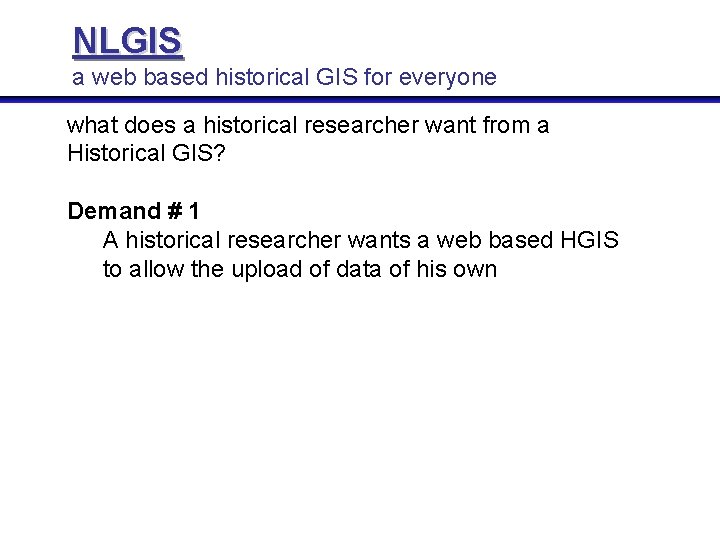 NLGIS
a web based historical GIS for everyone

what does a historical researcher want from a Historical GIS?

Demand # 1
A historical researcher wants a web based HGIS to allow the upload of data of his own